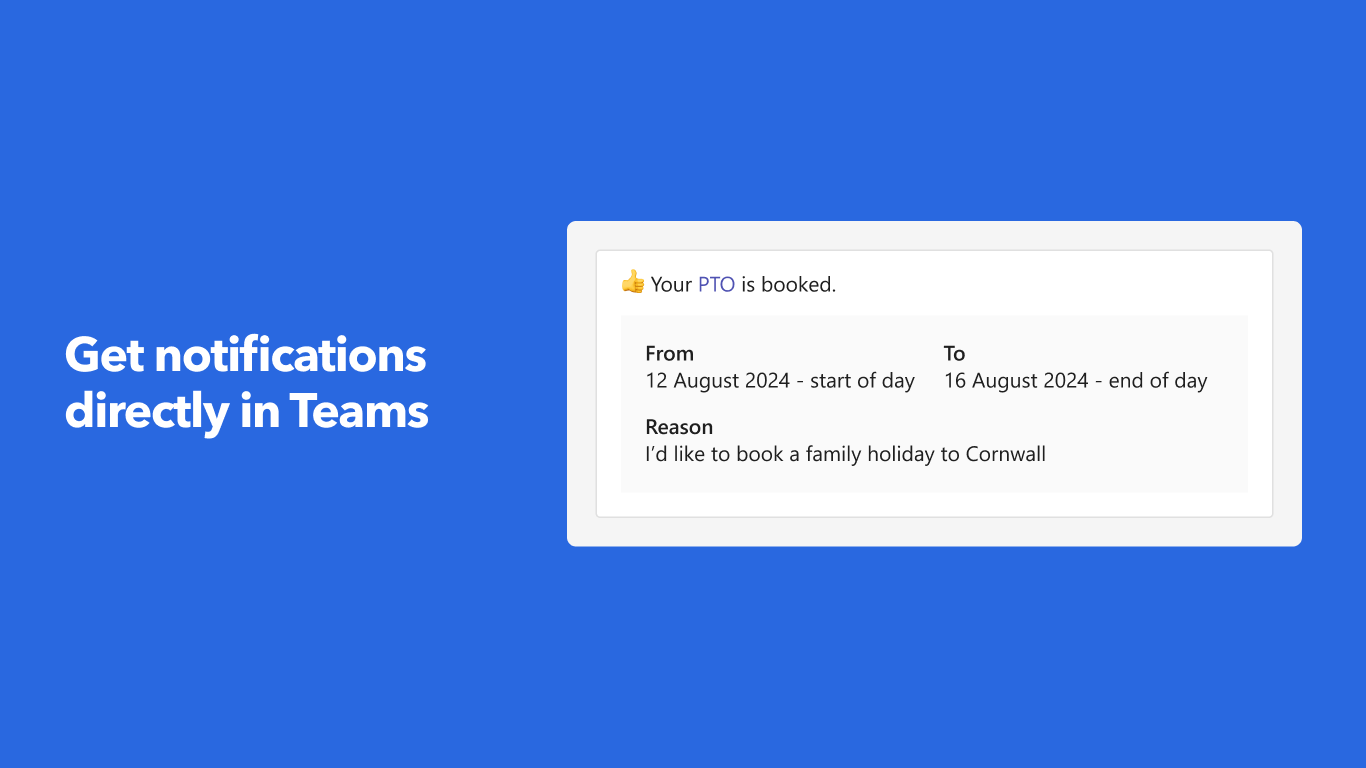 Get notifications directly in Teams

👍 Your PTO is booked.

From
12 August 2024 - start of day

To
16 August 2024 - end of day

Reason
I'd like to book a family holiday to Cornwall